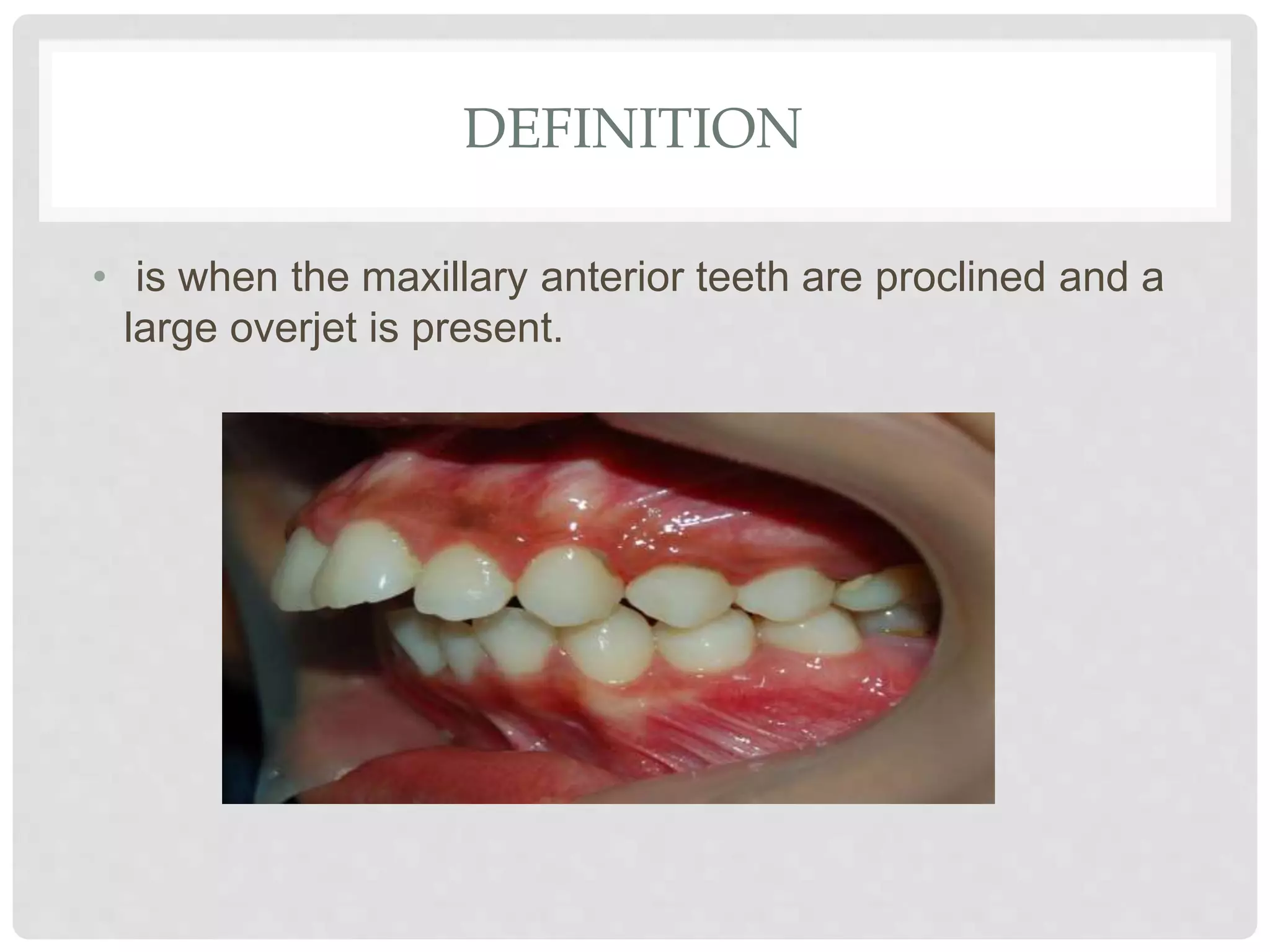 DEFINITION

• is when the maxillary anterior teeth are proclined and a large overjet is present.